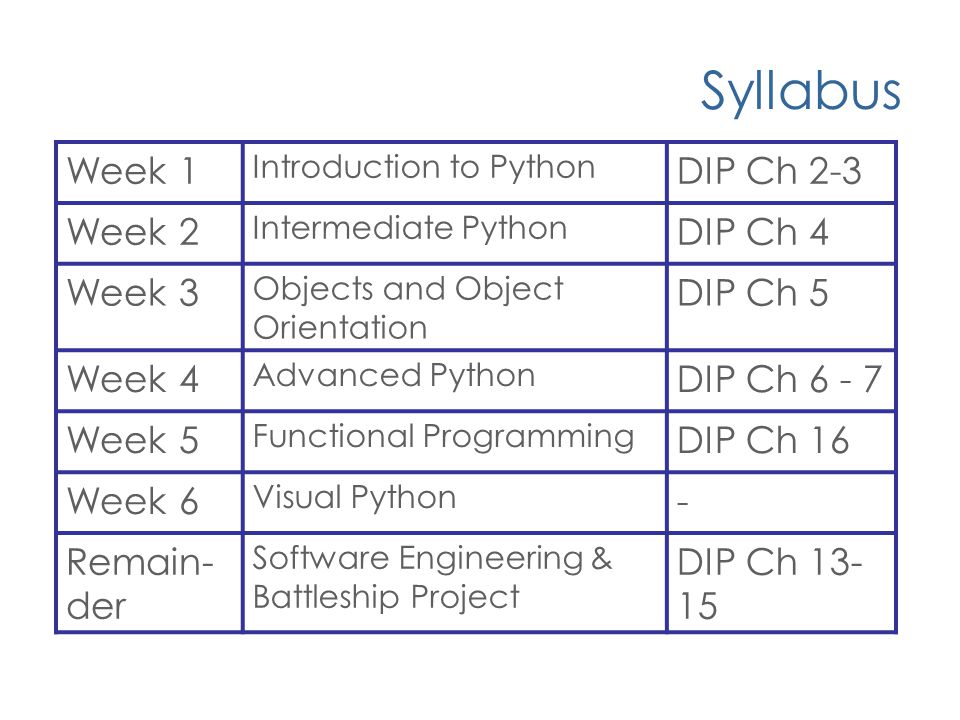 Syllabus

| Week 1 | Introduction to Python | DIP Ch 2-3 |
|---|---|---|
| Week 2 | Intermediate Python | DIP Ch 4 |
| Week 3 | Objects and Object Orientation | DIP Ch 5 |
| Week 4 | Advanced Python | DIP Ch 6 - 7 |
| Week 5 | Functional Programming | DIP Ch 16 |
| Week 6 | Visual Python | - |
| Remainder | Software Engineering & Battleship Project | DIP Ch 13-15 |